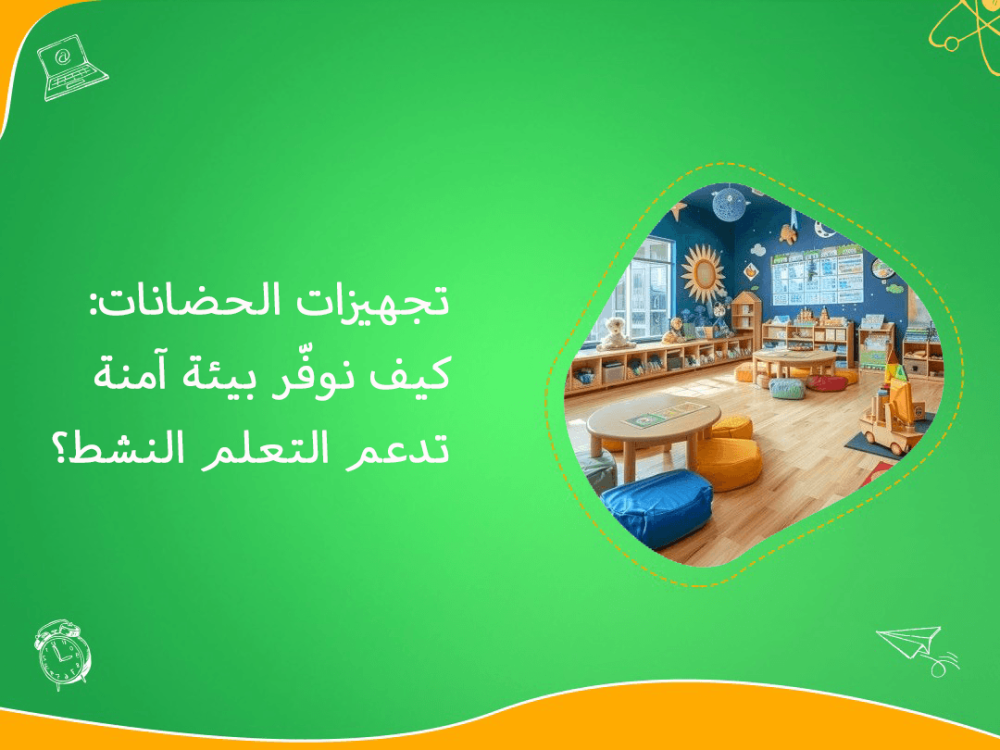 تجهيزات الحضانات: كيف نوفّر بيئة آمنة تدعم التعلم النشط؟